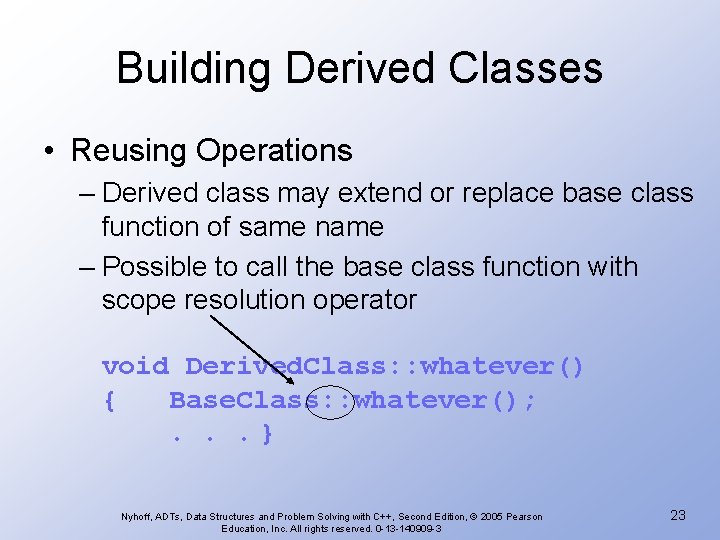 Building Derived Classes

• Reusing Operations

– Derived class may extend or replace base class function of same name

– Possible to call the base class function with scope resolution operator

void DerivedClass::whatever()
{   BaseClass::whatever();
    . . . }

Nyhoff, ADTs, Data Structures and Problem Solving with C++, Second Edition, © 2005 Pearson Education, Inc. All rights reserved. 0-13-140909-3

23